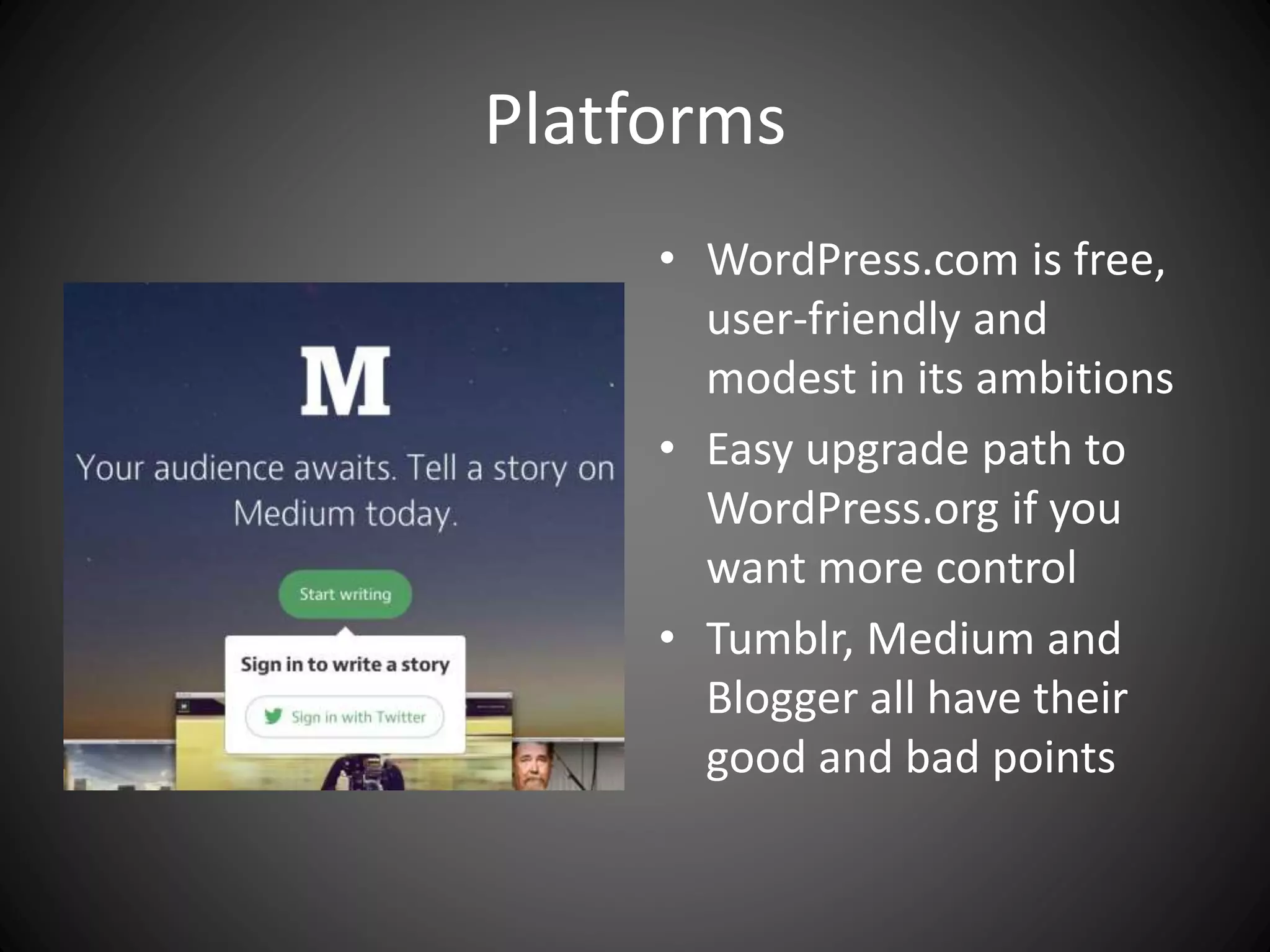 Platforms

M

Your audience awaits. Tell a story on Medium today.

Start writing

Sign in to write a story

Sign in with Twitter

• WordPress.com is free, user-friendly and modest in its ambitions

• Easy upgrade path to WordPress.org if you want more control

• Tumblr, Medium and Blogger all have their good and bad points